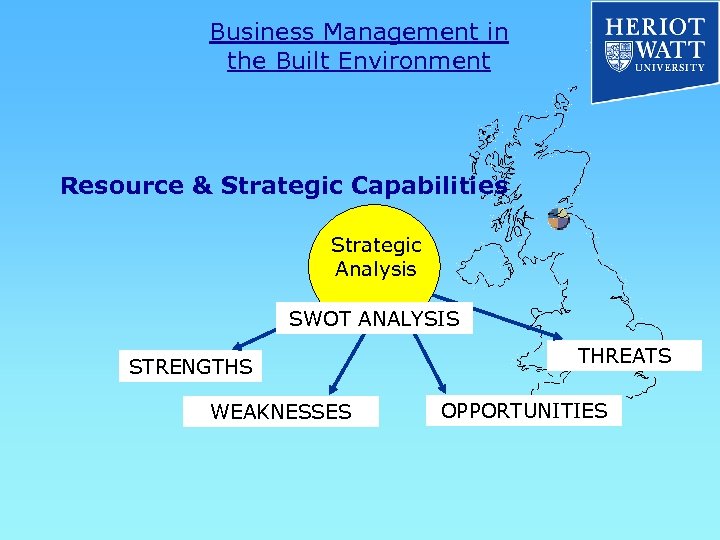 Business Management in the Built Environment

HERIOT WATT UNIVERSITY

Resource & Strategic Capabilities

Strategic Analysis

SWOT ANALYSIS

STRENGTHS

WEAKNESSES

OPPORTUNITIES

THREATS